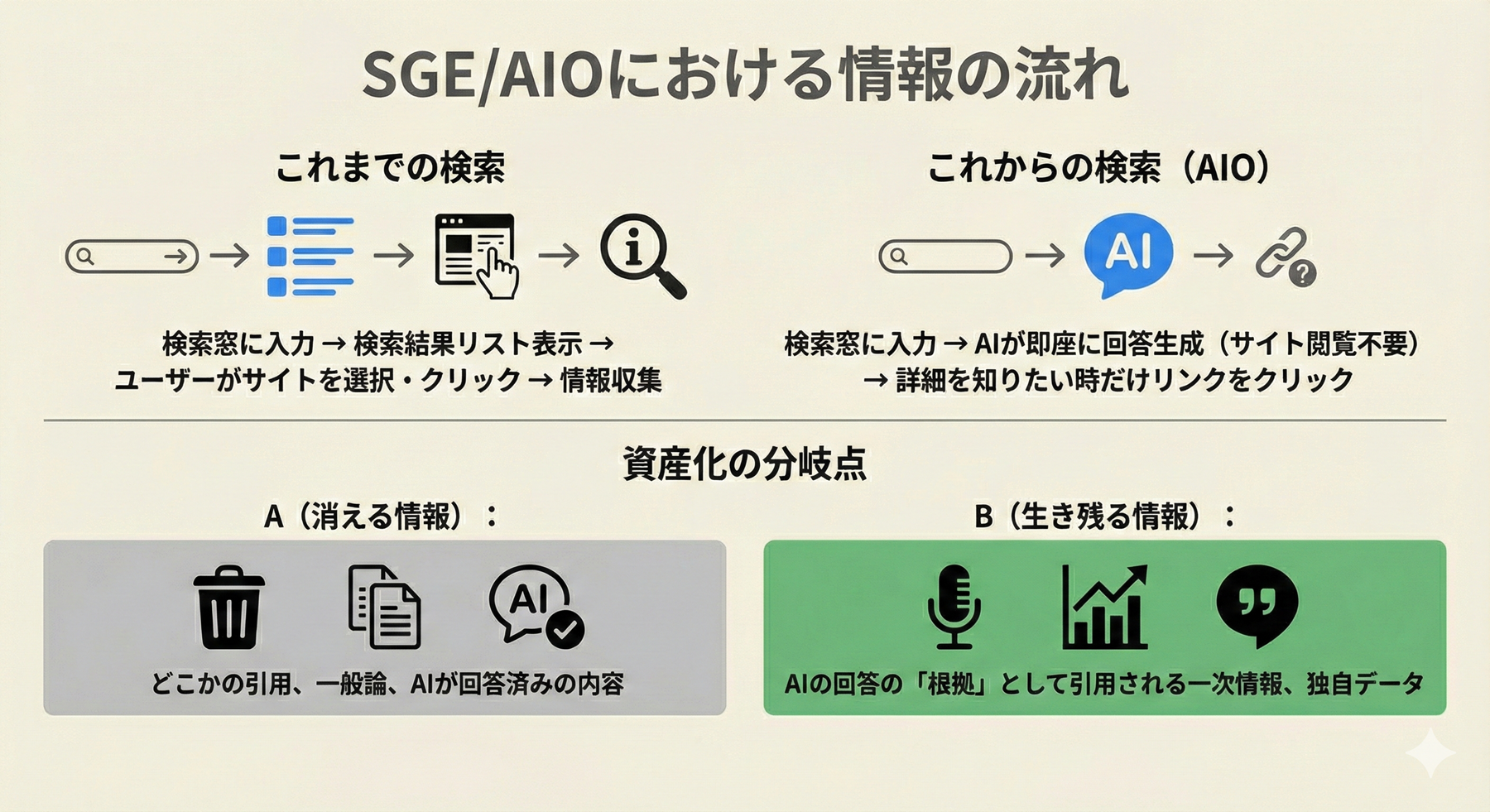 SGE/AIOにおける情報の流れ

これまでの検索

検索窓に入力 → 検索結果リスト表示 → ユーザーがサイトを選択・クリック → 情報収集

これからの検索（AIO）

AI

検索窓に入力 → AIが即座に回答生成（サイト閲覧不要） → 詳細を知りたい時だけリンクをクリック

資産化の分岐点

A（消える情報）：

AI

どこかの引用、一般論、AIが回答済みの内容

B（生き残る情報）：

AIの回答の「根拠」として引用される一次情報、独自データ